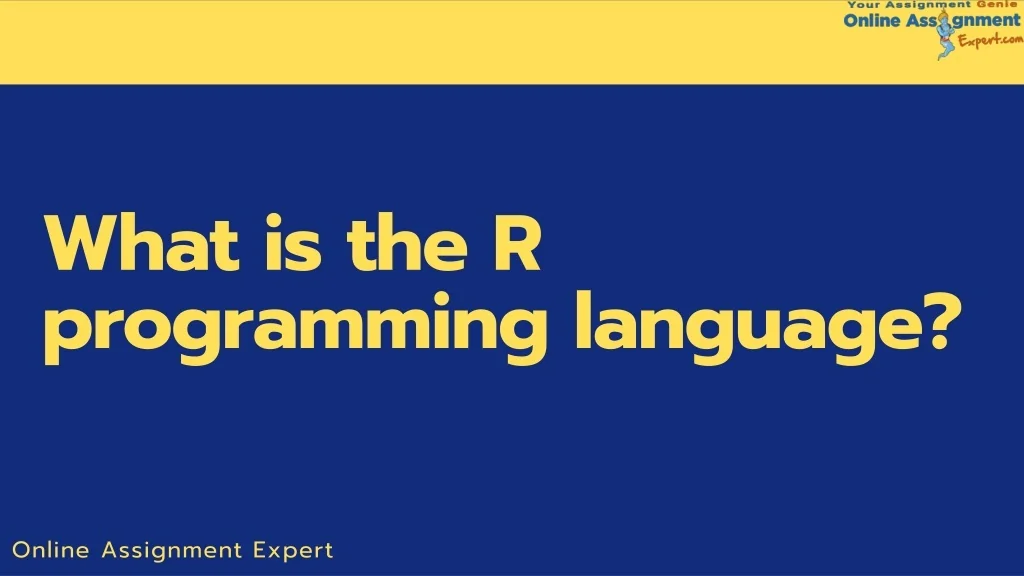 Your Assignment Genie
Online Assignment
Expert.com

What is the R programming language?

Online Assignment Expert